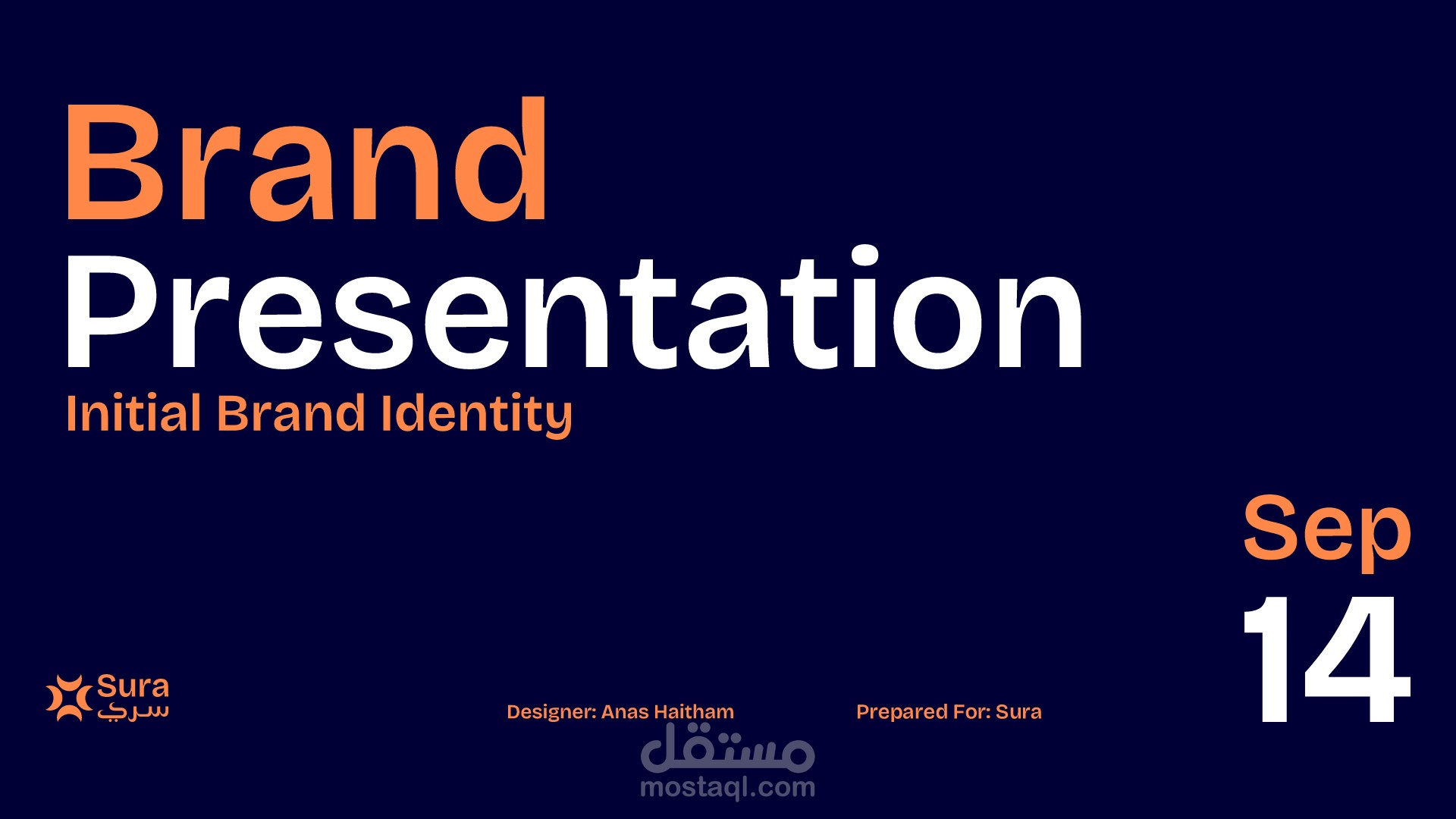 Brand
Presentation
Initial Brand Identity

Sep
14

Sura
سرى

Designer: Anas Haitham

Prepared For: Sura

مستقل
mostaql.com